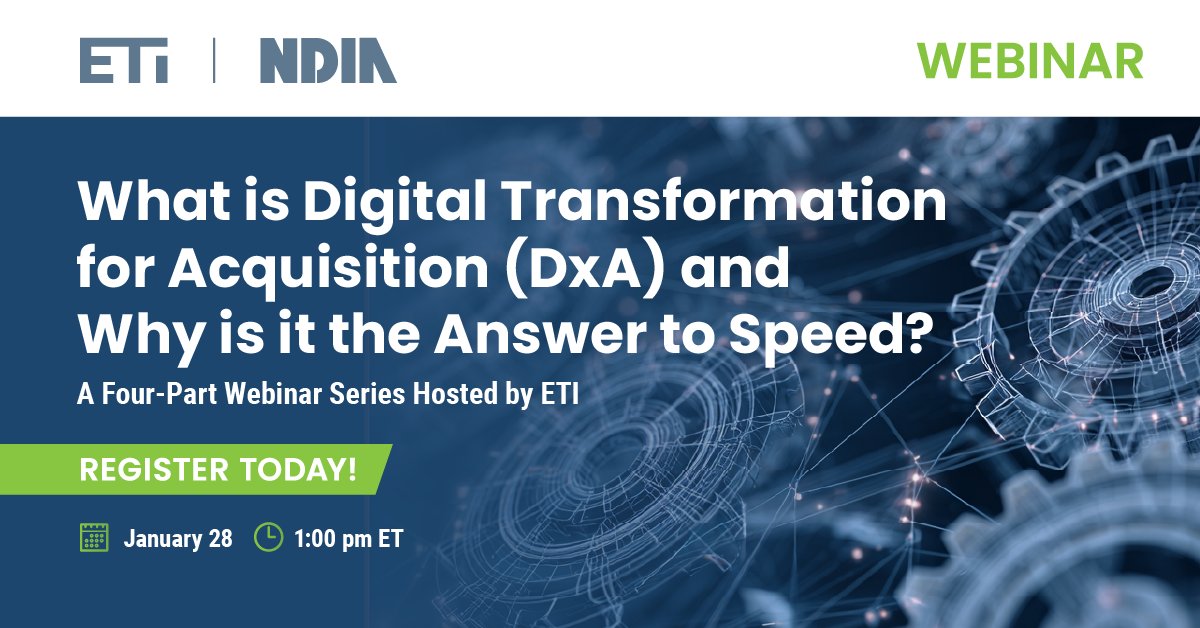 ETI | NDIA

WEBINAR

What is Digital Transformation for Acquisition (DxA) and Why is it the Answer to Speed?

A Four-Part Webinar Series Hosted by ETI

REGISTER TODAY!

January 28 1:00 pm ET